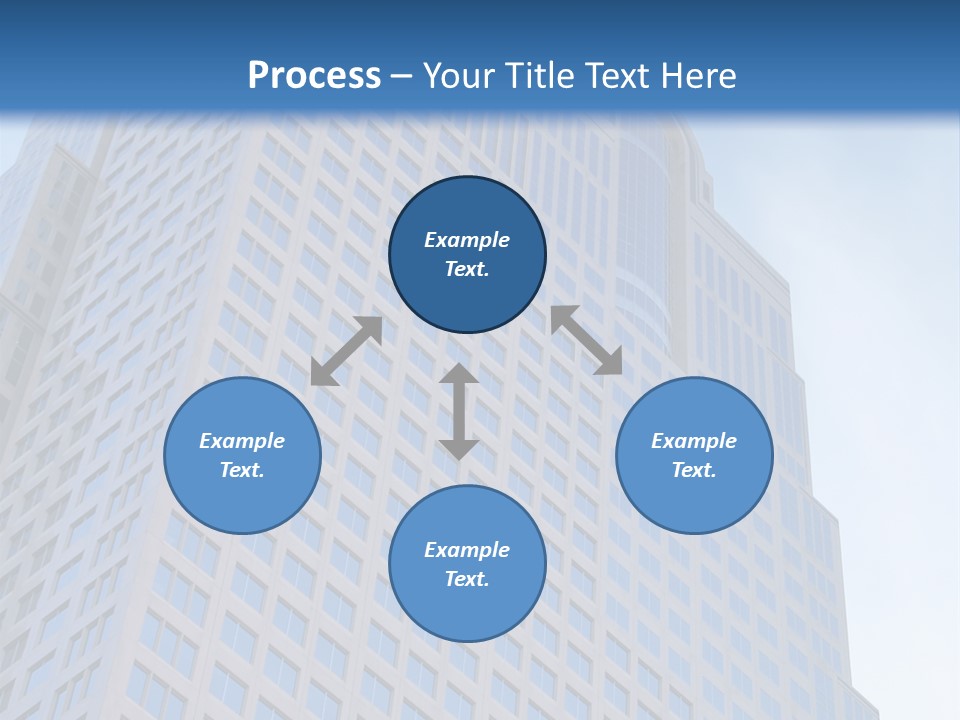 Process – Your Title Text Here

Example Text.

Example Text.

Example Text.

Example Text.